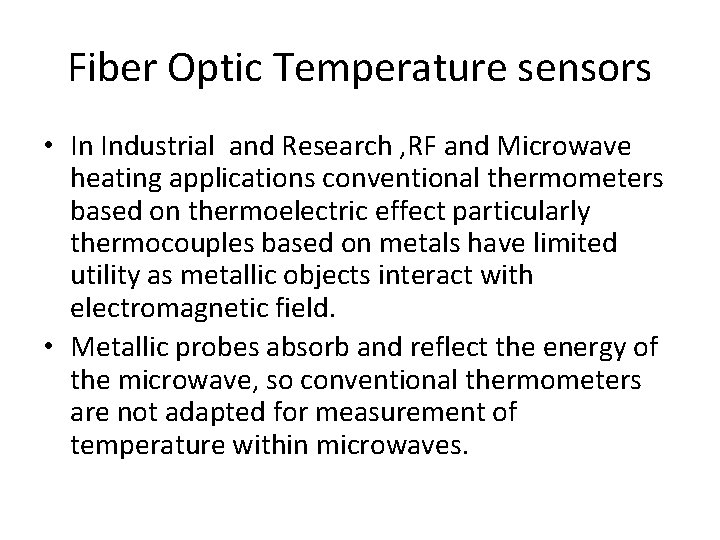 Fiber Optic Temperature sensors

• In Industrial and Research ,RF and Microwave heating applications conventional thermometers based on thermoelectric effect particularly thermocouples based on metals have limited utility as metallic objects interact with electromagnetic field.

• Metallic probes absorb and reflect the energy of the microwave, so conventional thermometers are not adapted for measurement of temperature within microwaves.